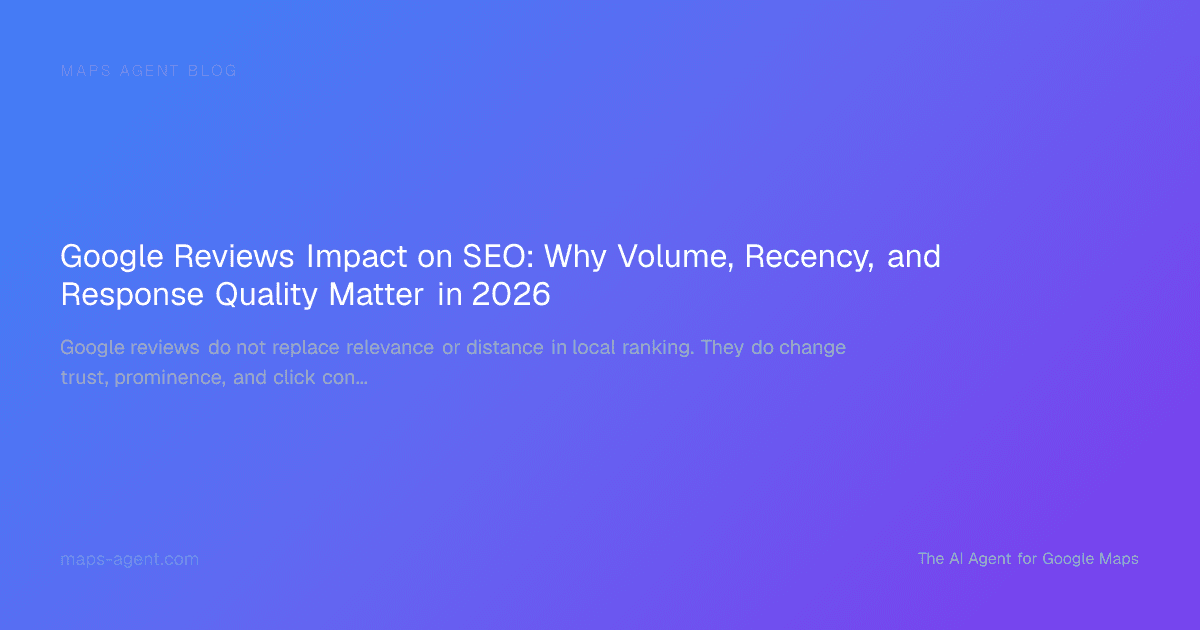 MAPS AGENT BLOG

Google Reviews Impact on SEO: Why Volume, Recency, and Response Quality Matter in 2026

Google reviews do not replace relevance or distance in local ranking. They do change trust, prominence, and click con...

maps-agent.com

The AI Agent for Google Maps